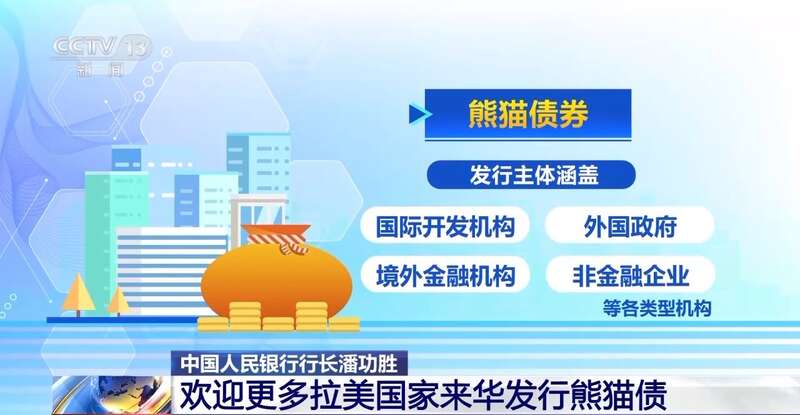 CCTV 13
新闻

熊猫债券

发行主体涵盖

国际开发机构

外国政府

境外金融机构

非金融企业

等各类型机构

中国人民银行行长潘功胜

欢迎更多拉美国家来华发行熊猫债